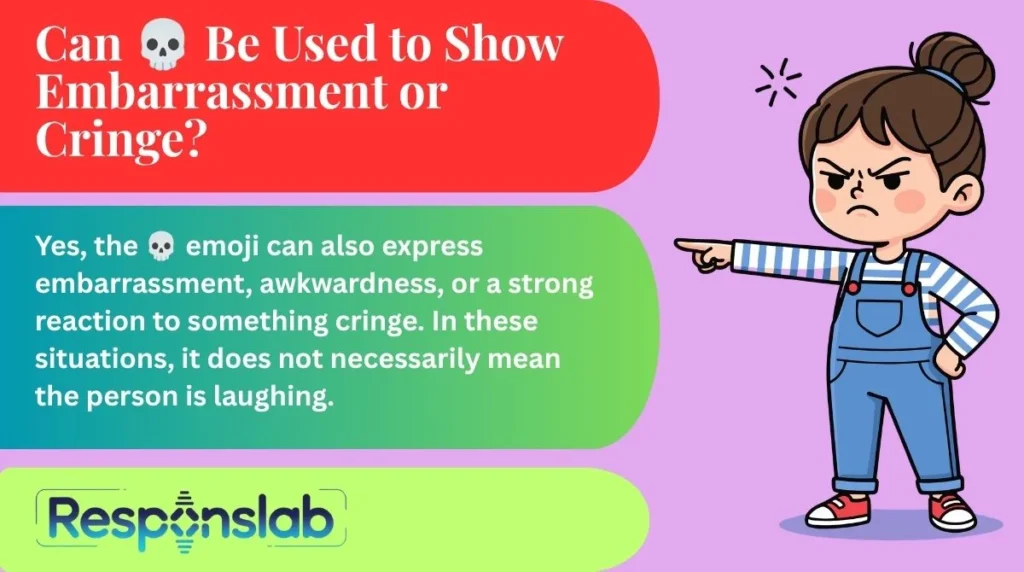 Can 💀 Be Used to Show Embarrassment or Cringe?

Yes, the 💀 emoji can also express embarrassment, awkwardness, or a strong reaction to something cringe. In these situations, it does not necessarily mean the person is laughing.

Responslab